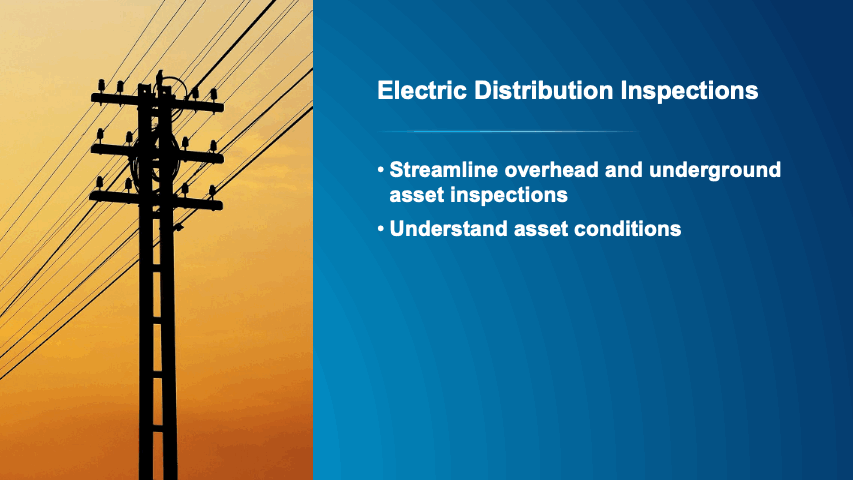 Electric Distribution Inspections

• Streamline overhead and underground asset inspections

• Understand asset conditions